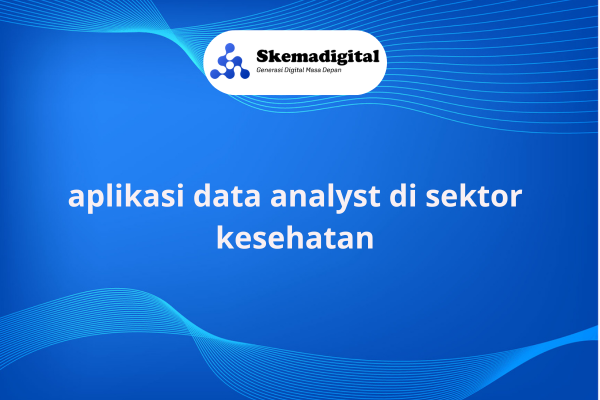 Skemadigital
Generasi Digital Masa Depan

aplikasi data analyst di sektor kesehatan